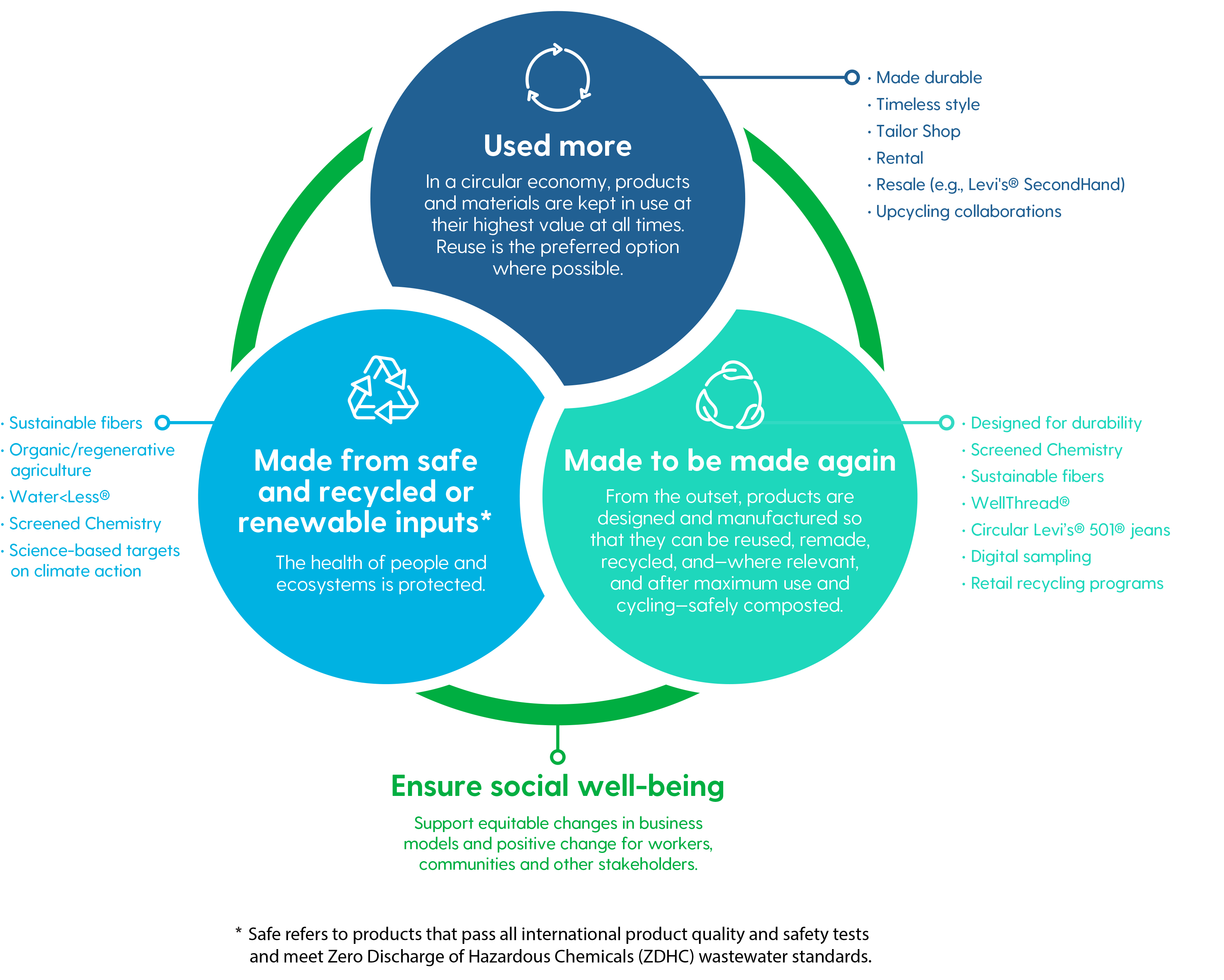 Used more

In a circular economy, products and materials are kept in use at their highest value at all times. Reuse is the preferred option where possible.

· Made durable
· Timeless style
· Tailor Shop
· Rental
· Resale (e.g., Levi's® SecondHand)
· Upcycling collaborations

· Sustainable fibers
· Organic/regenerative agriculture
· Water<Less®
· Screened Chemistry
· Science-based targets on climate action

Made from safe and recycled or renewable inputs*

The health of people and ecosystems is protected.

Made to be made again

From the outset, products are designed and manufactured so that they can be reused, remade, recycled, and—where relevant, and after maximum use and cycling—safely composted.

· Designed for durability
· Screened Chemistry
· Sustainable fibers
· WellThread®
· Circular Levi's® 501® jeans
· Digital sampling
· Retail recycling programs

Ensure social well-being

Support equitable changes in business models and positive change for workers, communities and other stakeholders.

* Safe refers to products that pass all international product quality and safety tests and meet Zero Discharge of Hazardous Chemicals (ZDHC) wastewater standards.